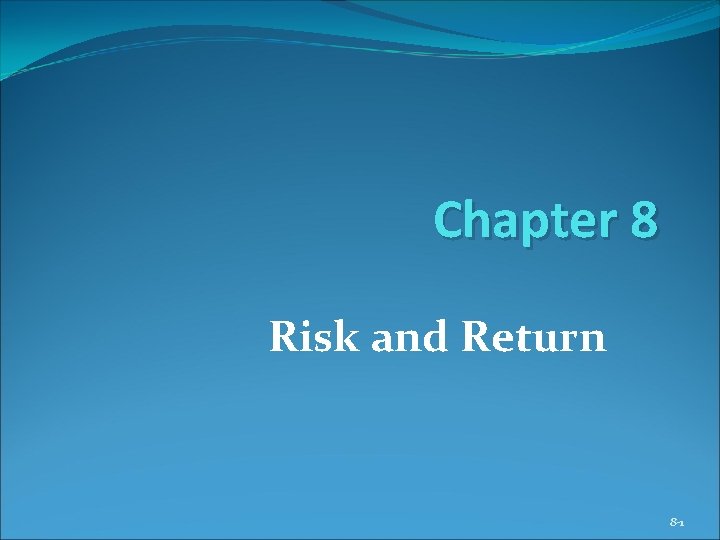 Chapter 8

Risk and Return

8-1